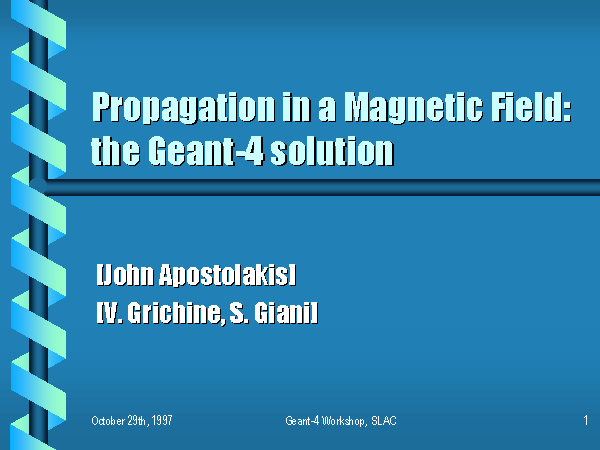 Propagation in a Magnetic Field: the Geant-4 solution

[John Apostolakis]
[V. Grichine, S. Giani]

October 29th, 1997

Geant-4 Workshop, SLAC

1